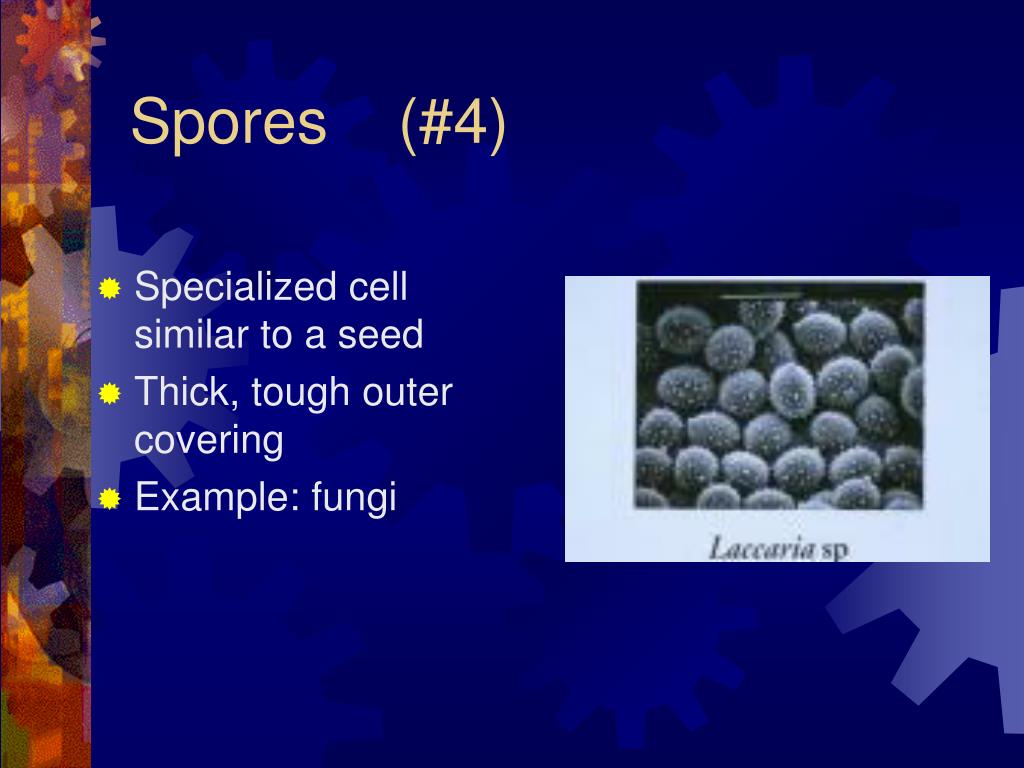 Spores (#4)

Specialized cell similar to a seed
Thick, tough outer covering
Example: fungi

Laccaria sp